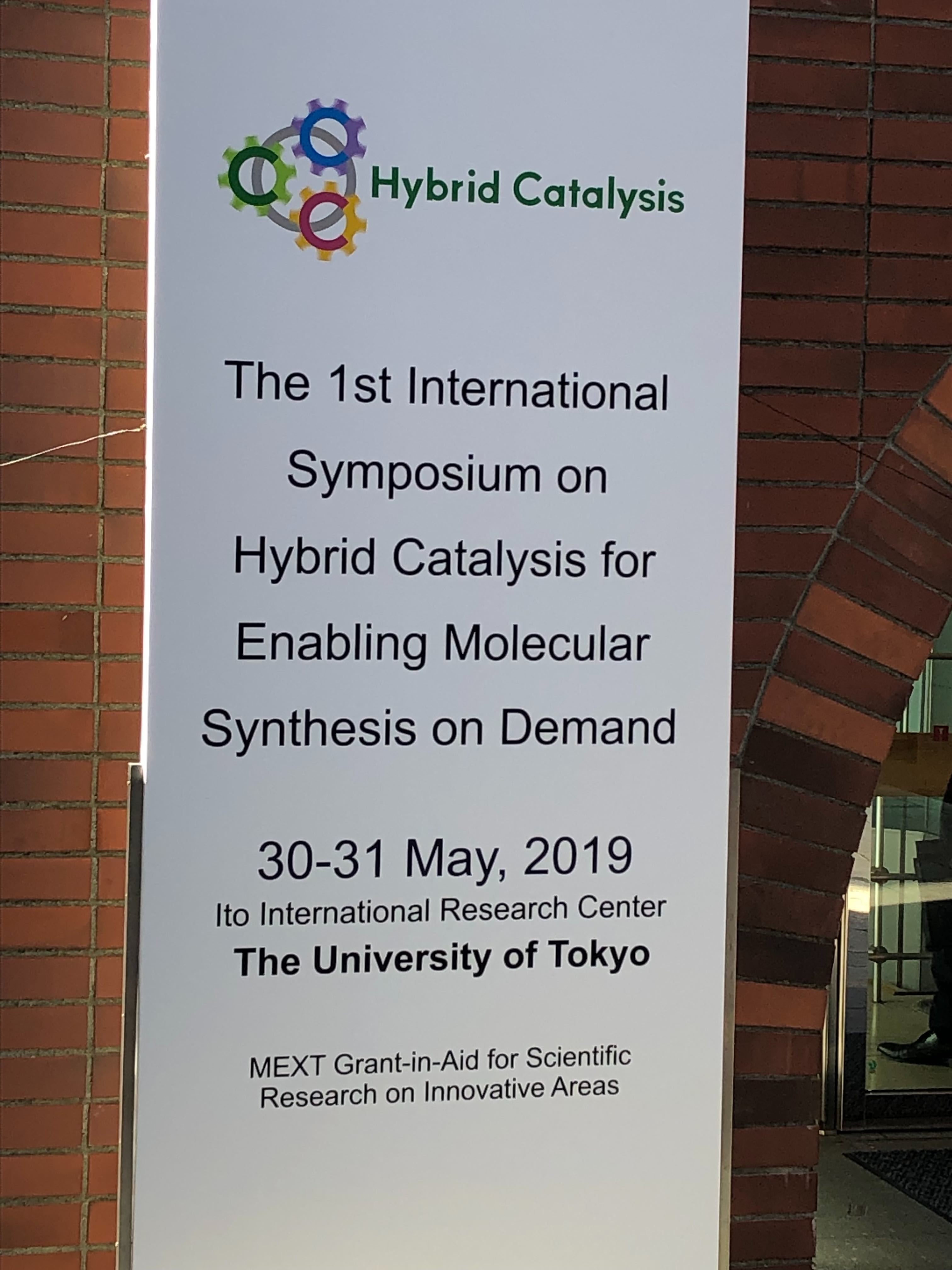 Hybrid Catalysis

The 1st International Symposium on Hybrid Catalysis for Enabling Molecular Synthesis on Demand

30-31 May, 2019
Ito International Research Center
The University of Tokyo

MEXT Grant-in-Aid for Scientific Research on Innovative Areas